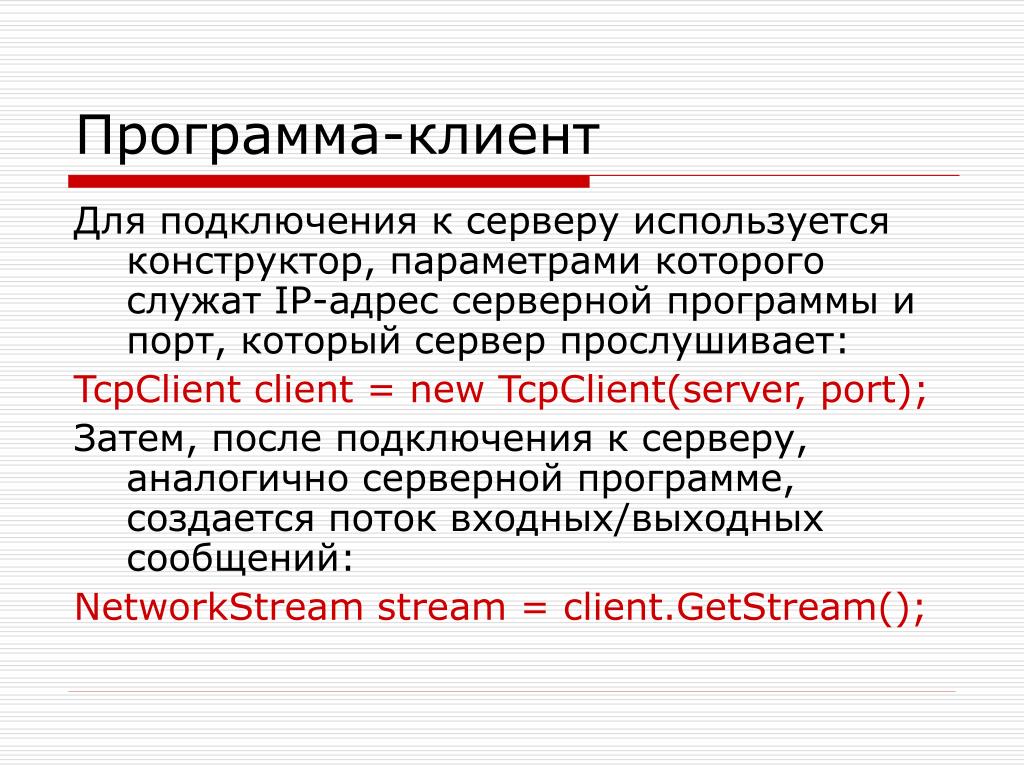 Программа-клиент

Для подключения к серверу используется конструктор, параметрами которого служат IP-адрес серверной программы и порт, который сервер прослушивает:

TcpClient client = new TcpClient(server, port);

Затем, после подключения к серверу, аналогично серверной программе, создается поток входных/выходных сообщений:

NetworkStream stream = client.GetStream();